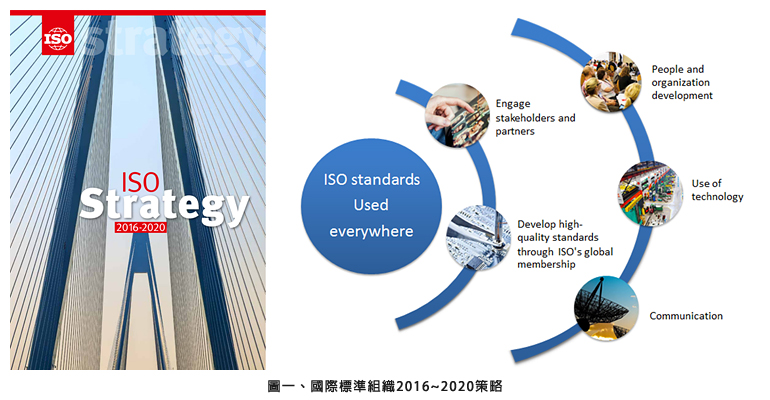 ISO

strategy

ISO
Strategy
2016-2020

ISO standards Used everywhere

Engage stakeholders and partners

Develop high-quality standards through ISO's global membership

People and organization development

Use of technology

Communication

圖一、國際標準組織2016~2020策略